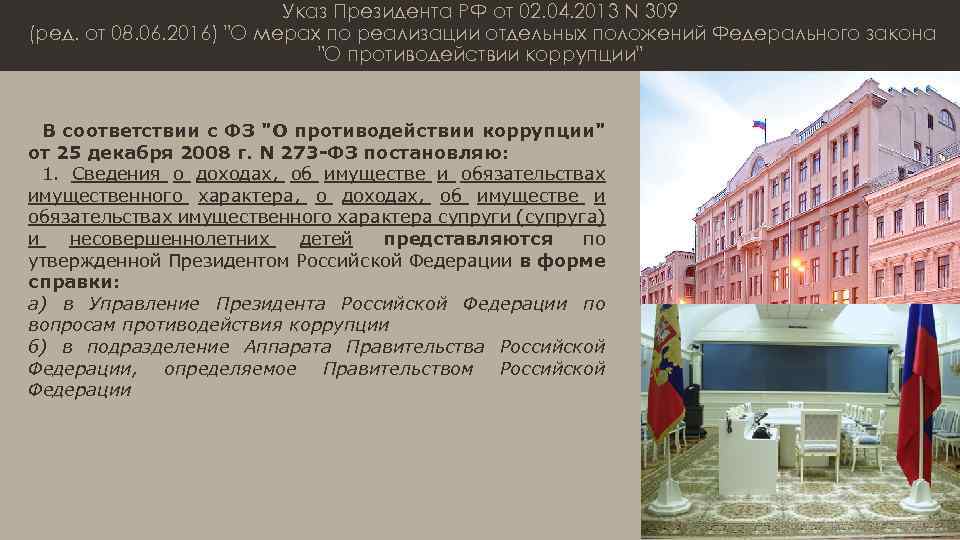 Указ Президента РФ от 02.04.2013 N 309 (ред. от 08.06.2016) "О мерах по реализации отдельных положений Федерального закона "О противодействии коррупции"

В соответствии с ФЗ "О противодействии коррупции" от 25 декабря 2008 г. N 273-ФЗ постановляю:

1. Сведения о доходах, об имуществе и обязательствах имущественного характера, о доходах, об имуществе и обязательствах имущественного характера супруги (супруга) и несовершеннолетних детей представляются по утвержденной Президентом Российской Федерации в форме справки:

а) в Управление Президента Российской Федерации по вопросам противодействия коррупции

б) в подразделение Аппарата Правительства Российской Федерации, определяемое Правительством Российской Федерации